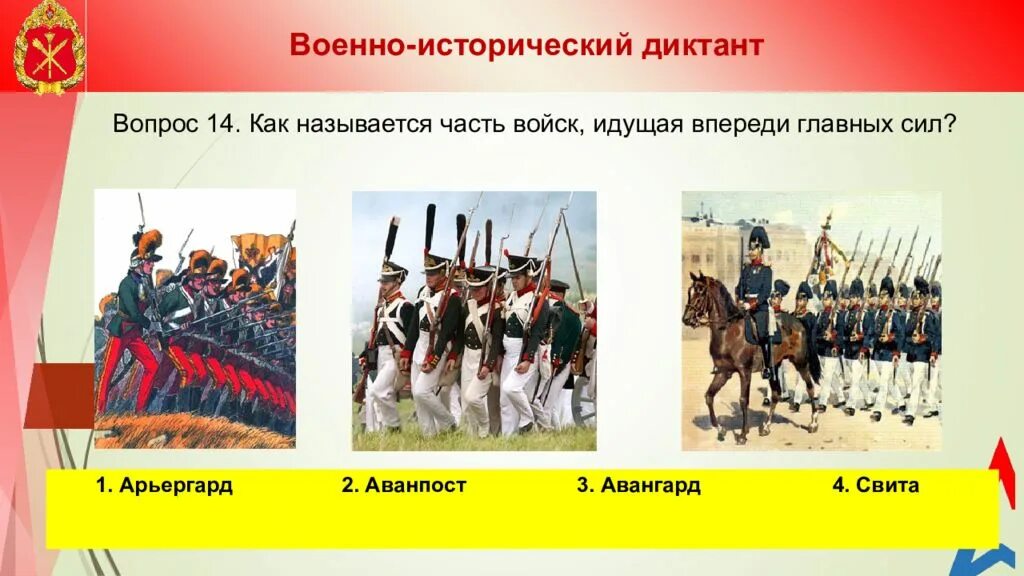 Военно-исторический диктант

Вопрос 14. Как называется часть войск, идущая впереди главных сил?

1. Арьергард

2. Аванпост

3. Авангард

4. Свита